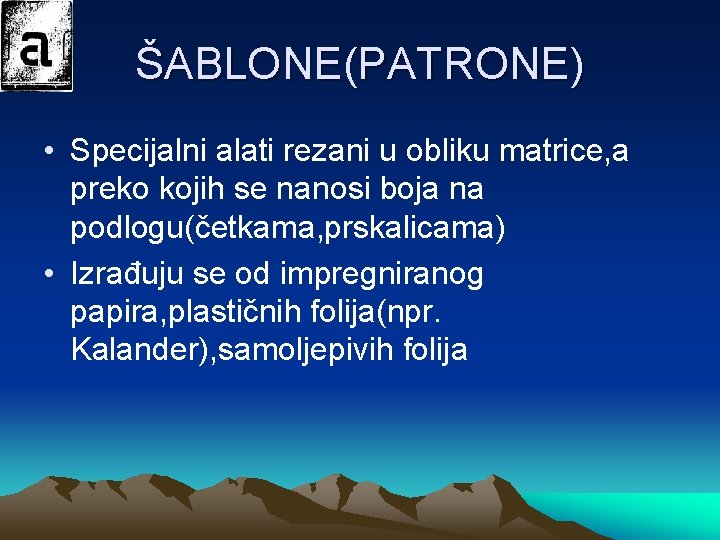 a

ŠABLONE(PATRONE)

• Specijalni alati rezani u obliku matrice,a preko kojih se nanosi boja na podlogu(četkama,prskalicama)
• Izrađuju se od impregniranog papira,plastičnih folija(npr. Kalander),samoljepivih folija